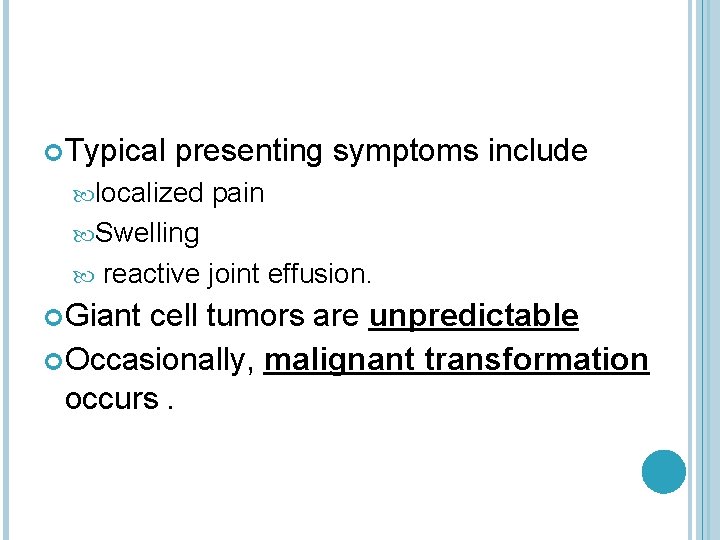 Typical presenting symptoms include

localized pain

Swelling

reactive joint effusion.

Giant cell tumors are unpredictable

Occasionally, malignant transformation occurs .